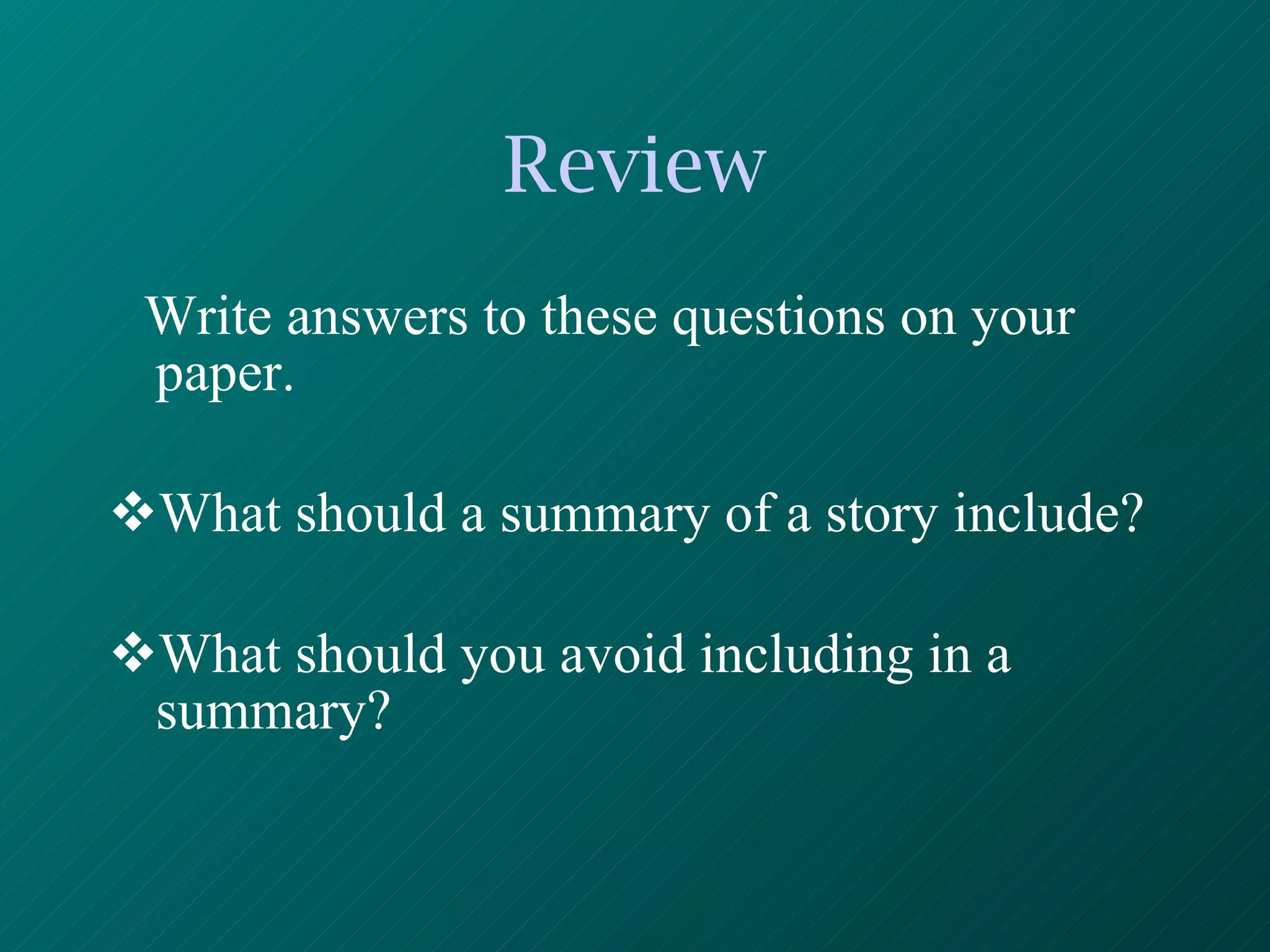 Review

Write answers to these questions on your paper.

❖What should a summary of a story include?

❖What should you avoid including in a summary?